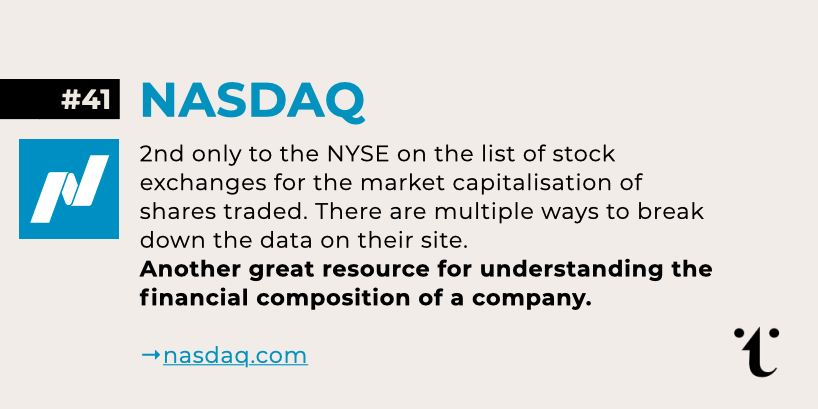 #41 NASDAQ

2nd only to the NYSE on the list of stock exchanges for the market capitalisation of shares traded. There are multiple ways to break down the data on their site.
**Another great resource for understanding the financial composition of a company.**

→nasdaq.com

t